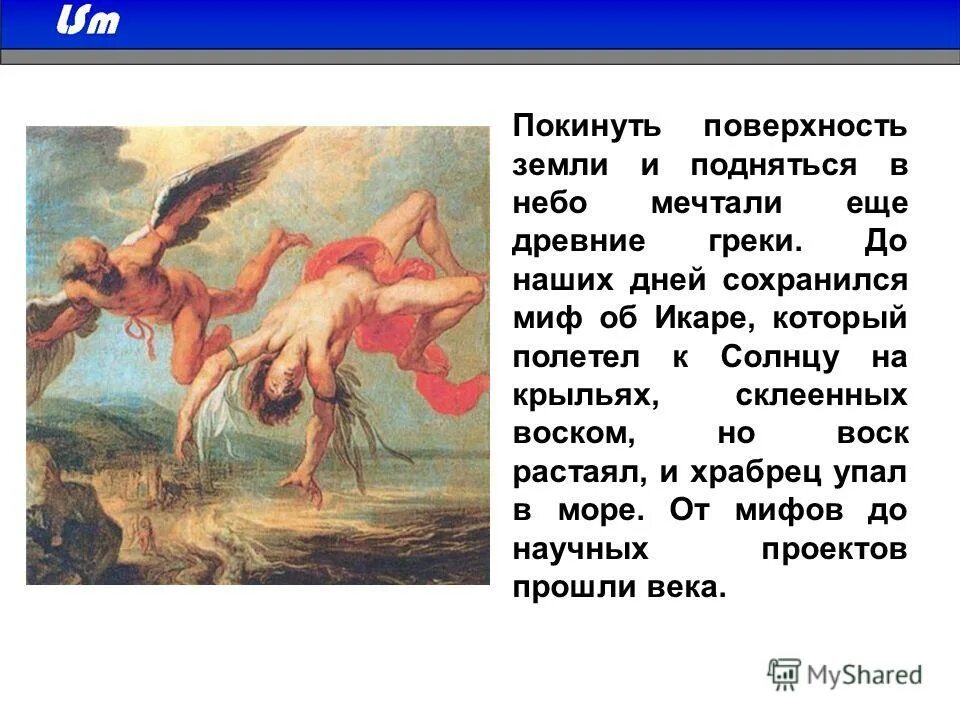 USm

Покинуть поверхность земли и подняться в небо мечтали еще древние греки. До наших дней сохранился миф об Икаре, который полетел к Солнцу на крыльях, склеенных воском, но воск растаял, и храбрец упал в море. От мифов до научных проектов прошли века.

MyShared